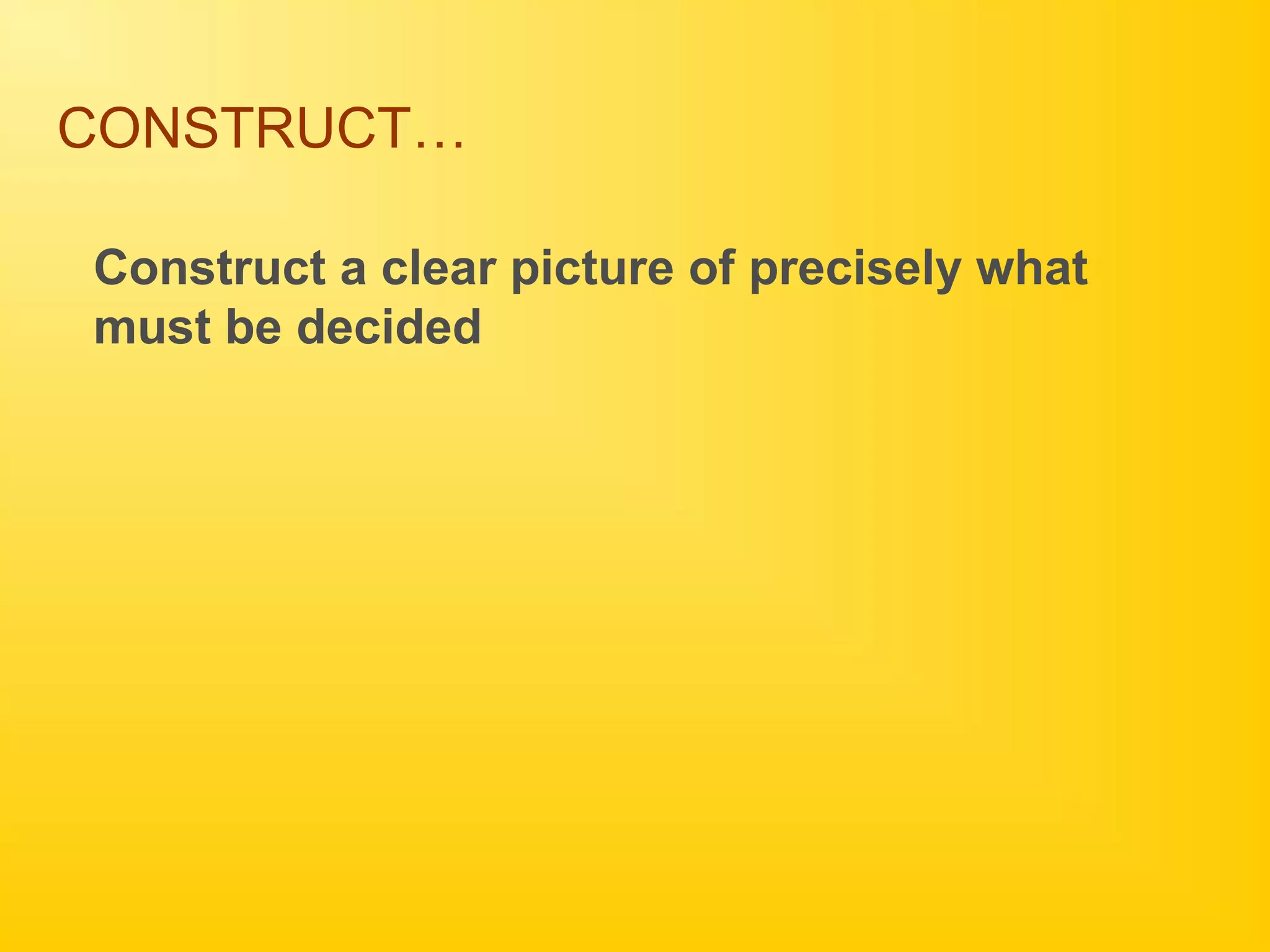 CONSTRUCT…

Construct a clear picture of precisely what must be decided